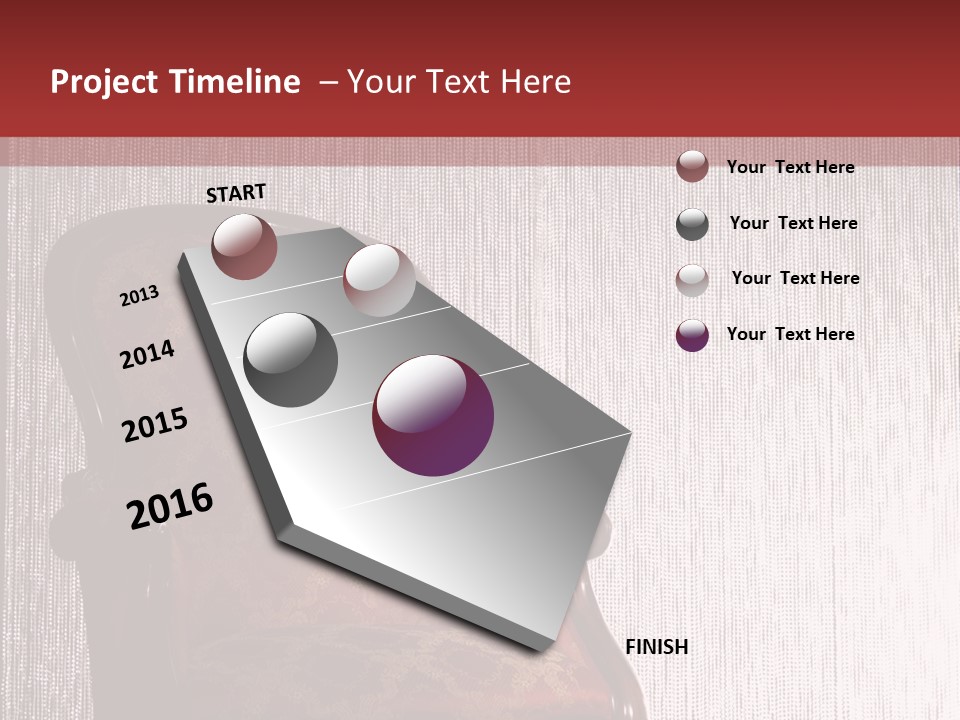 Project Timeline – Your Text Here

START

2013

2014

2015

2016

FINISH

Your Text Here

Your Text Here

Your Text Here

Your Text Here